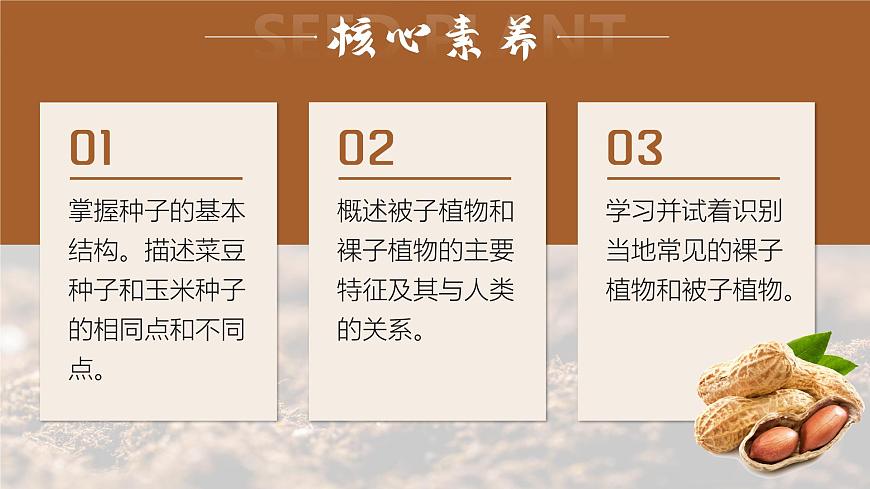 SEED PLANT

核心素养

01

掌握种子的基本结构。描述菜豆种子和玉米种子的相同点和不同点。

02

概述被子植物和裸子植物的主要特征及其与人类的关系。

03

学习并试着识别当地常见的裸子植物和被子植物。